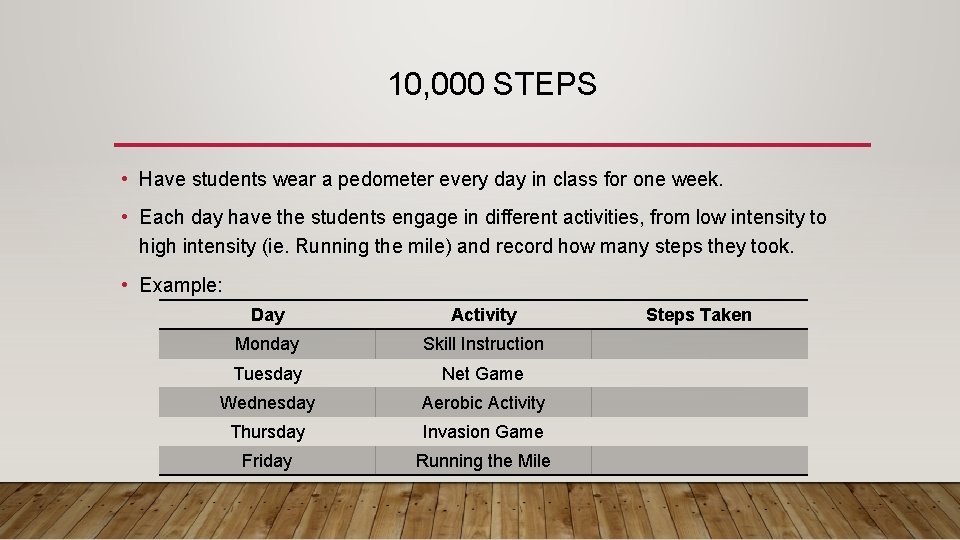 10,000 STEPS

• Have students wear a pedometer every day in class for one week.

• Each day have the students engage in different activities, from low intensity to high intensity (ie. Running the mile) and record how many steps they took.

• Example:

| Day | Activity | Steps Taken |
|---|---|---|
| Monday | Skill Instruction | |
| Tuesday | Net Game | |
| Wednesday | Aerobic Activity | |
| Thursday | Invasion Game | |
| Friday | Running the Mile | |